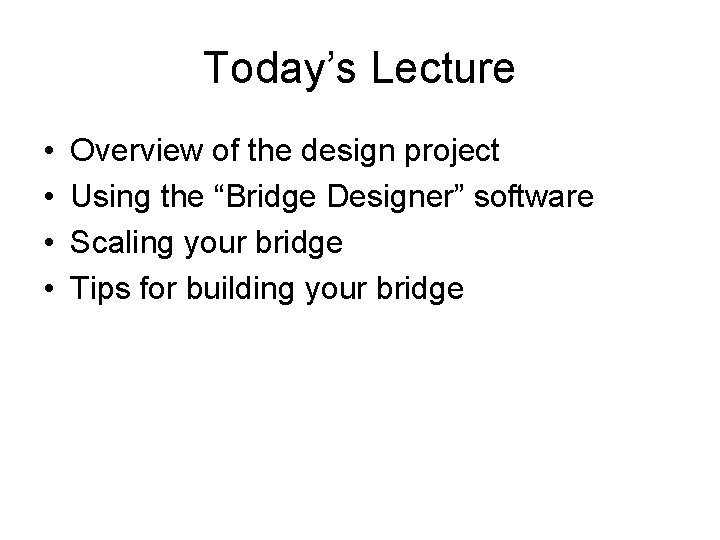 Today’s Lecture

• Overview of the design project
• Using the “Bridge Designer” software
• Scaling your bridge
• Tips for building your bridge